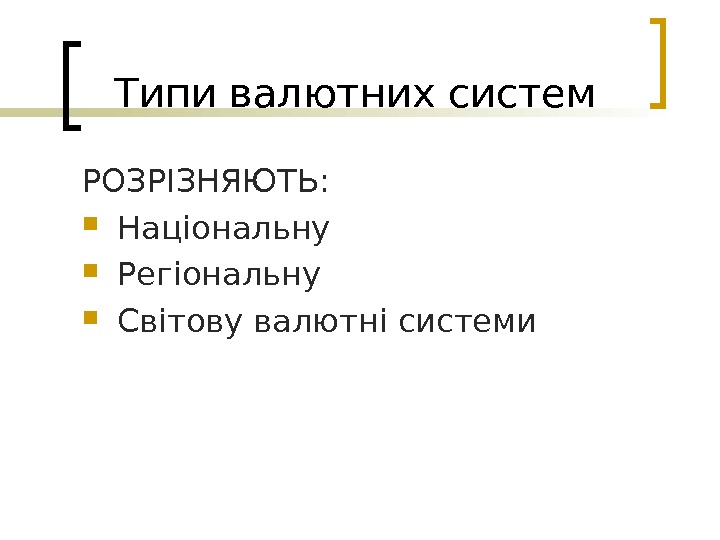 Типи валютних систем

РОЗРІЗНЯЮТЬ:

- Національну
- Регіональну
- Світову валютні системи